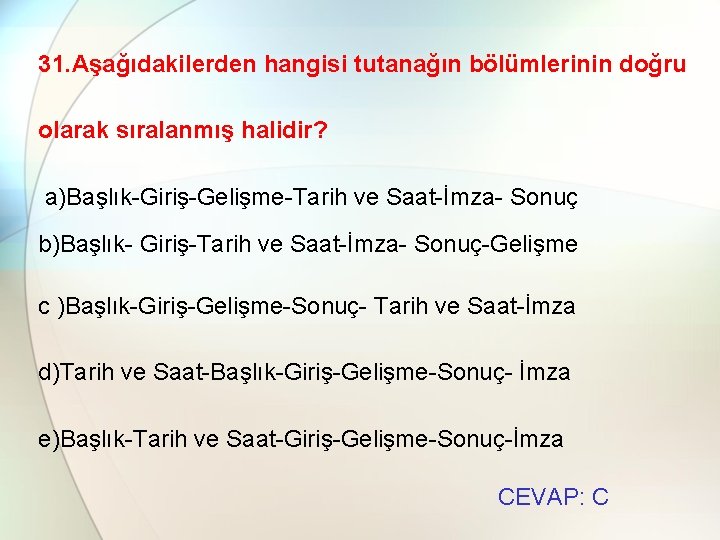 31.Aşağıdakilerden hangisi tutanağın bölümlerinin doğru olarak sıralanmış halidir?

a)Başlık-Giriş-Gelişme-Tarih ve Saat-İmza- Sonuç

b)Başlık- Giriş-Tarih ve Saat-İmza- Sonuç-Gelişme

c )Başlık-Giriş-Gelişme-Sonuç- Tarih ve Saat-İmza

d)Tarih ve Saat-Başlık-Giriş-Gelişme-Sonuç- İmza

e)Başlık-Tarih ve Saat-Giriş-Gelişme-Sonuç-İmza

CEVAP: C